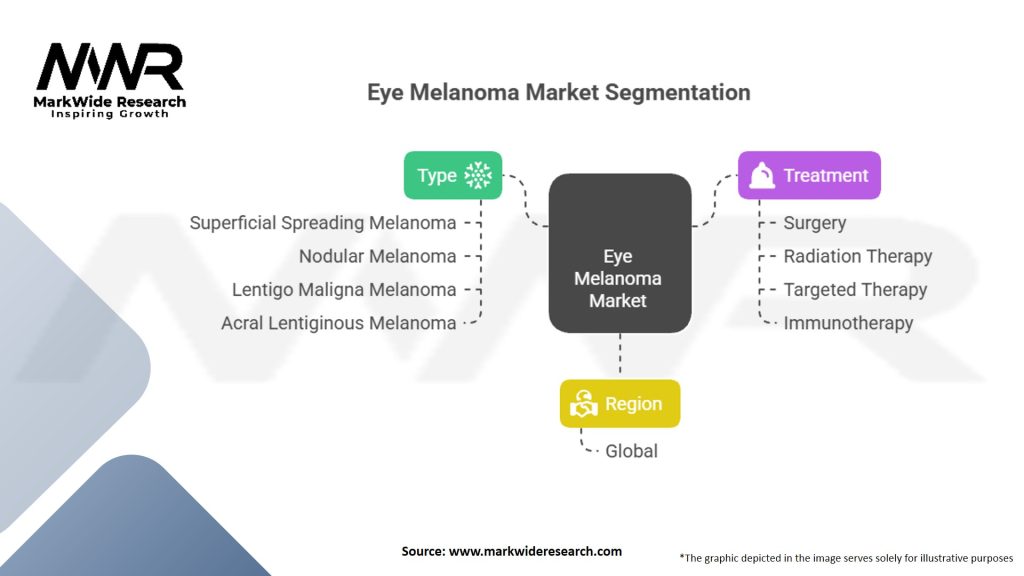 MWR
MarkWide Research
Inspiring Growth

Eye Melanoma Market Segmentation

Type
Superficial Spreading Melanoma
Nodular Melanoma
Lentigo Maligna Melanoma
Acral Lentiginous Melanoma

Eye Melanoma Market

Treatment
Surgery
Radiation Therapy
Targeted Therapy
Immunotherapy

Region
Global

Source: www.markwideresearch.com

*The graphic depicted in the image serves solely for illustrative purposes